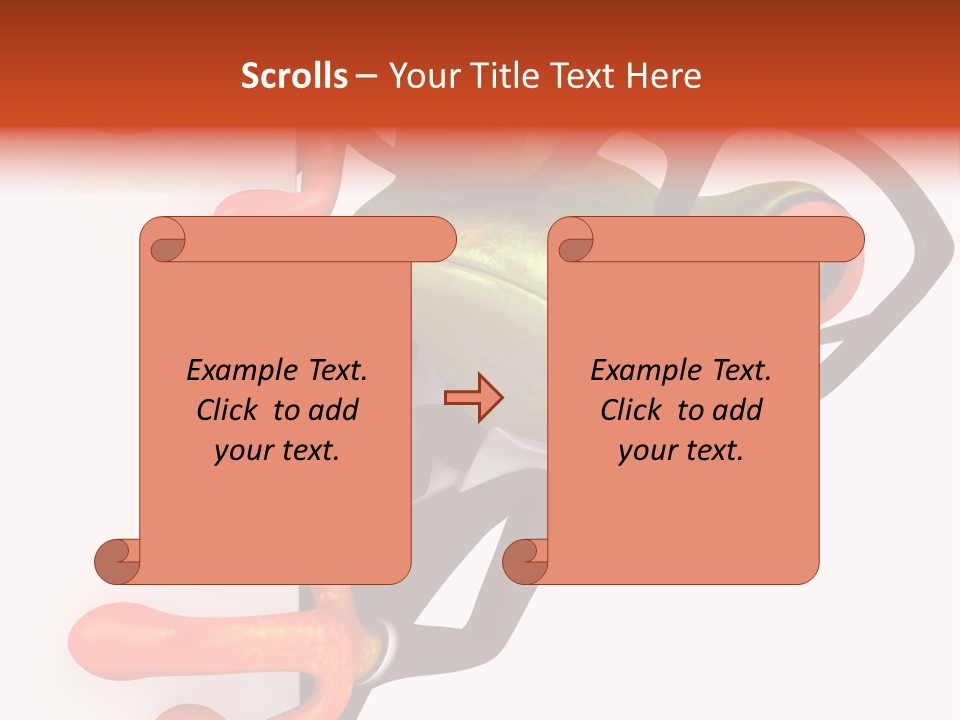 Scrolls – Your Title Text Here

Example Text. Click to add your text.

Example Text. Click to add your text.